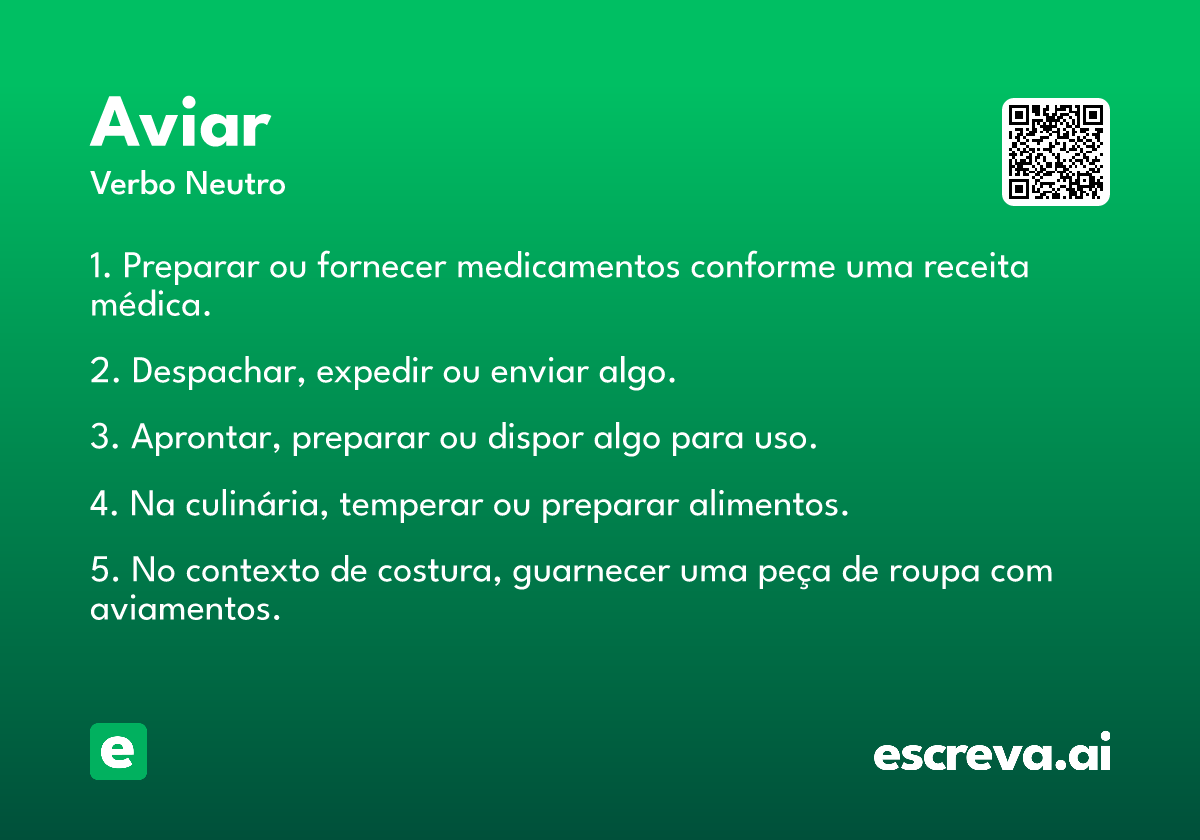 Aviar
Verbo Neutro

1. Preparar ou fornecer medicamentos conforme uma receita médica.

2. Despachar, expedir ou enviar algo.

3. Aprontar, preparar ou dispor algo para uso.

4. Na culinária, temperar ou preparar alimentos.

5. No contexto de costura, guarnecer uma peça de roupa com aviamentos.

e

escreva.ai